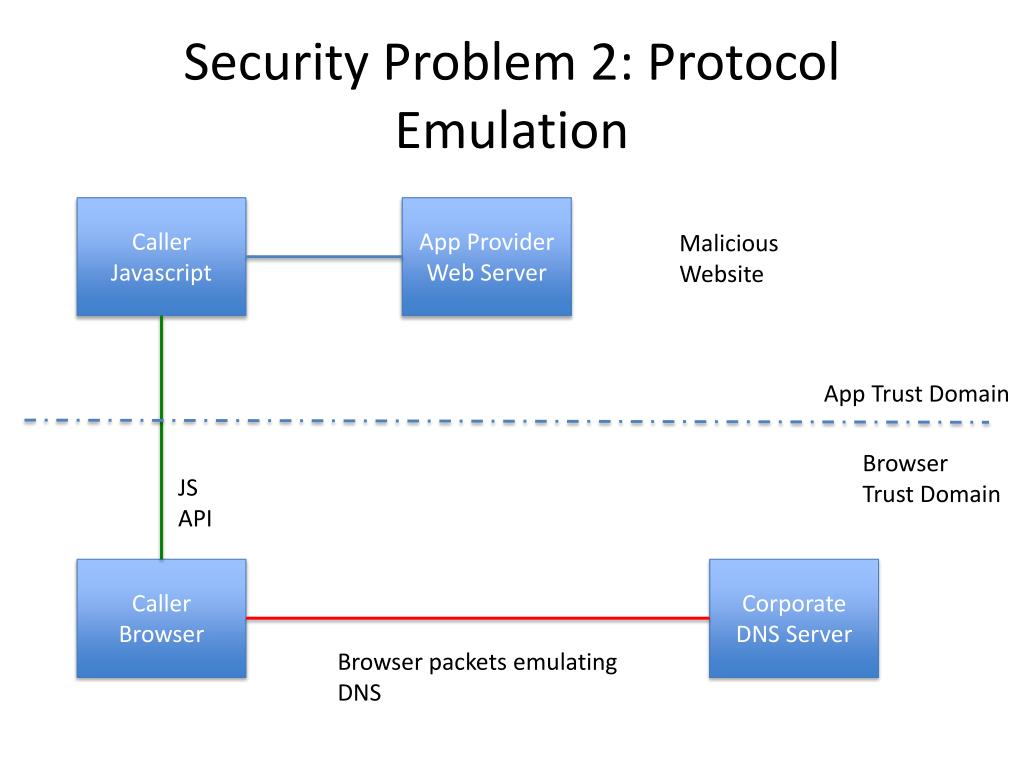 Security Problem 2: Protocol Emulation

Caller Javascript

App Provider Web Server

Malicious Website

App Trust Domain

Browser Trust Domain

JS API

Caller Browser

Corporate DNS Server

Browser packets emulating DNS